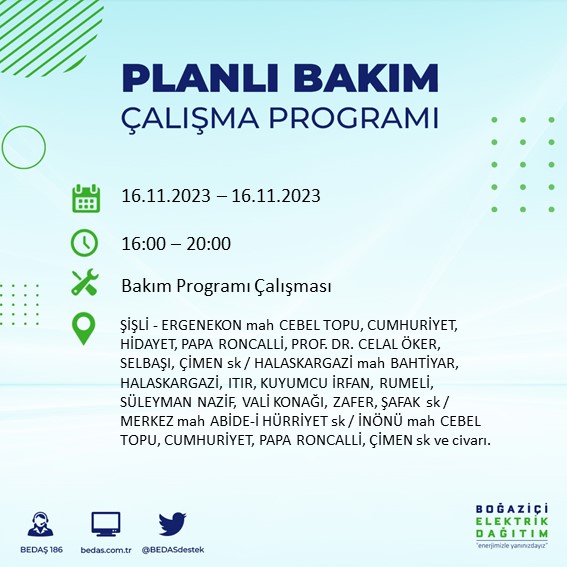 PLANLI BAKIM
ÇALIŞMA PROGRAMI

16.11.2023 – 16.11.2023

16:00 – 20:00

Bakım Programı Çalışması

ŞİŞLİ - ERGENEKON mah CEBEL TOPU, CUMHURİYET, HİDAYET, PAPA RONCALLİ, PROF. DR. CELAL ÖKER, SELBAŞI, ÇİMEN sk / HALASKARGAZİ mah BAHTİYAR, HALASKARGAZİ, ITIR, KUYUMCU İRFAN, RUMELİ, SÜLEYMAN NAZİF, VALİ KONAĞI, ZAFER, ŞAFAK sk / MERKEZ mah ABİDE-İ HÜRRİYET sk / İNÖNÜ mah CEBEL TOPU, CUMHURİYET, PAPA RONCALLİ, ÇİMEN sk ve civarı.

BEDAŞ 186
bedas.com.tr
@BEDASdestek

BOĞAZİÇİ
ELEKTRİK
DAĞITIM
"enerjimizle yanınızdayız"